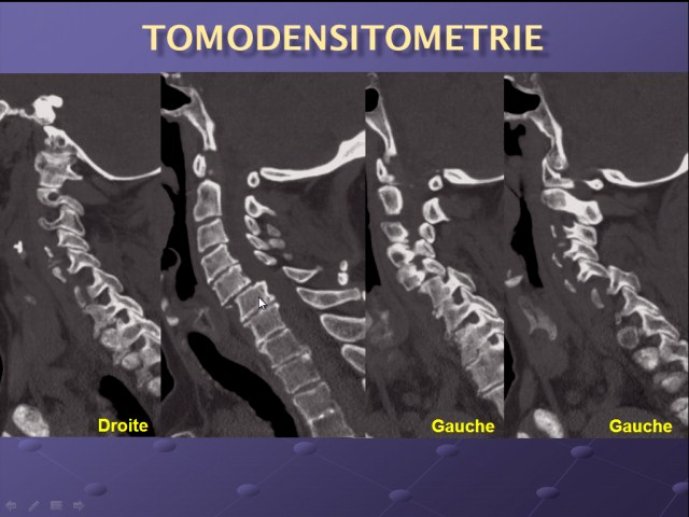 TOMODENSITOMETRIE

Droite

Gauche

Gauche